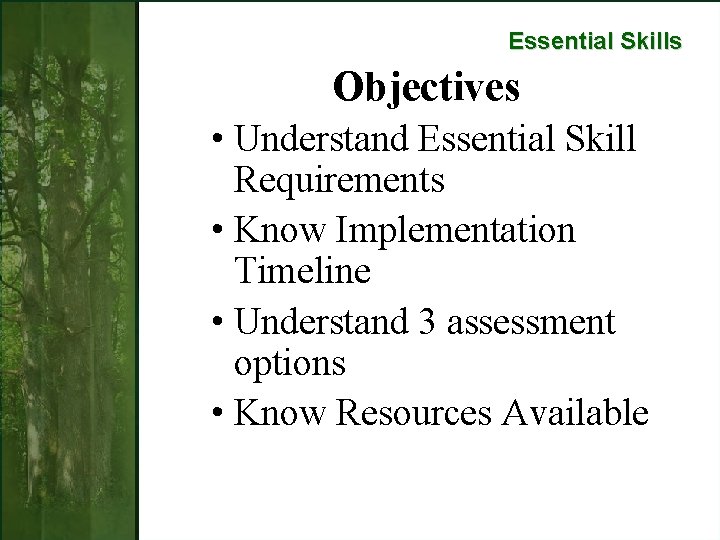 Essential Skills

Objectives

• Understand Essential Skill Requirements
• Know Implementation Timeline
• Understand 3 assessment options
• Know Resources Available